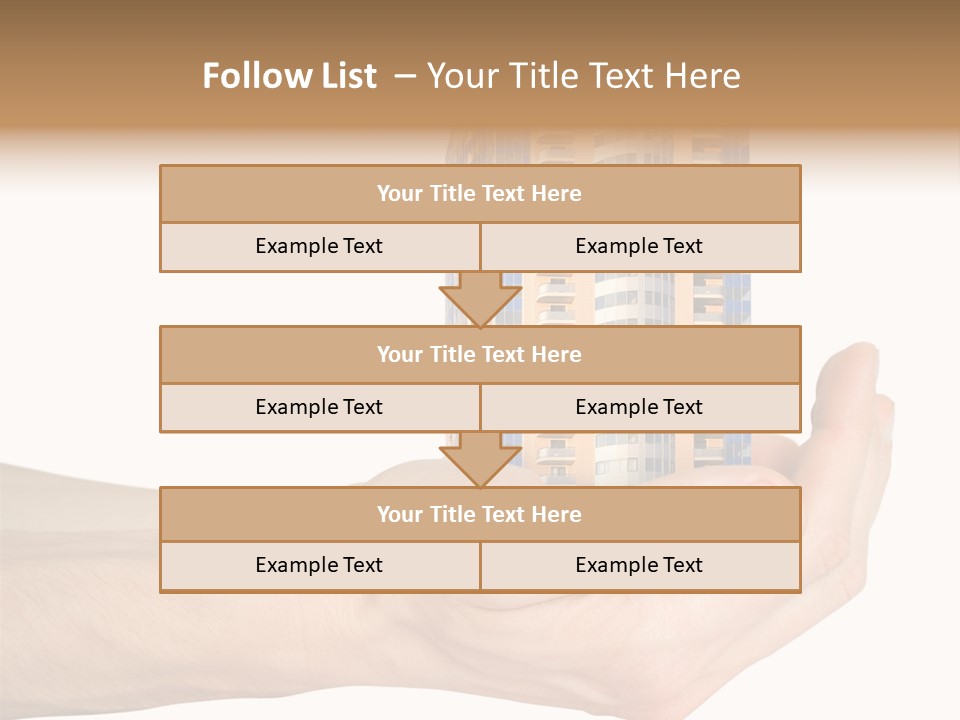 Follow List – Your Title Text Here

Your Title Text Here

Example Text

Example Text

Your Title Text Here

Example Text

Example Text

Your Title Text Here

Example Text

Example Text